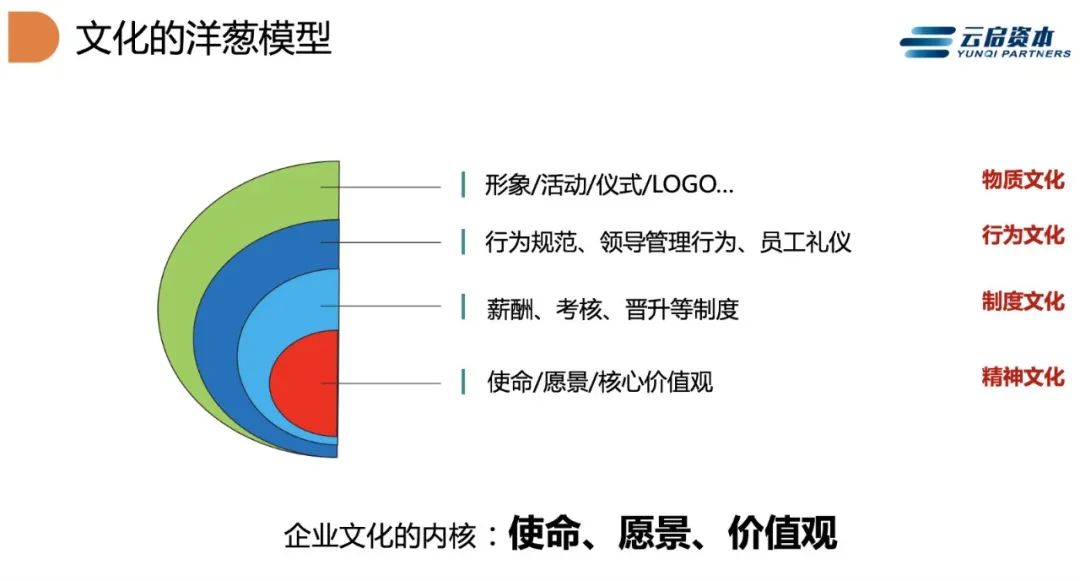 文化的洋葱模型

云启资本
YUNQI PARTNERS

形象/活动/仪式/LOGO...
物质文化

行为规范、领导管理行为、员工礼仪
行为文化

薪酬、考核、晋升等制度
制度文化

使命/愿景/核心价值观
精神文化

企业文化的内核：使命、愿景、价值观